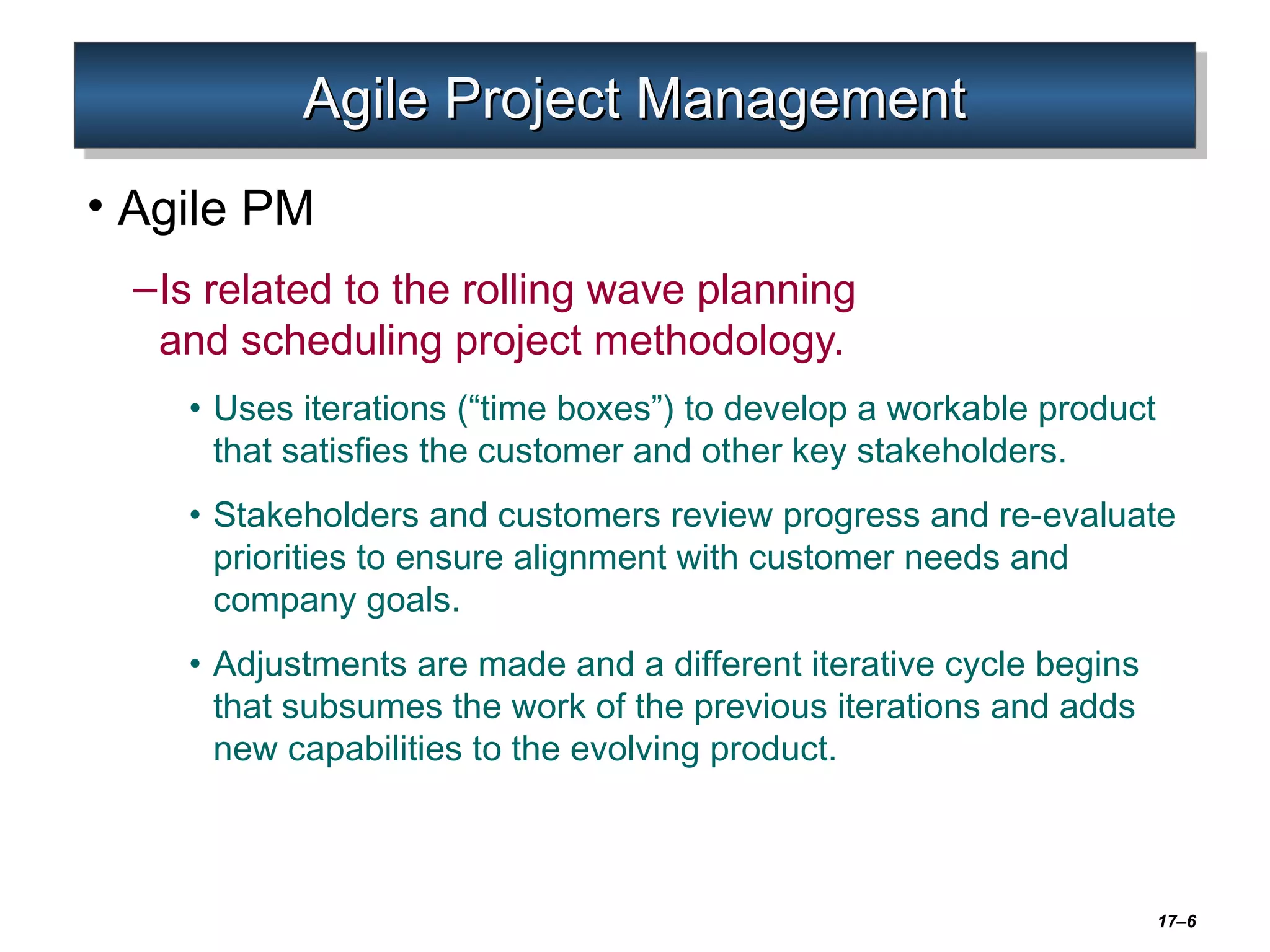 Agile Project Management

• Agile PM

–Is related to the rolling wave planning and scheduling project methodology.

• Uses iterations (“time boxes”) to develop a workable product that satisfies the customer and other key stakeholders.

• Stakeholders and customers review progress and re-evaluate priorities to ensure alignment with customer needs and company goals.

• Adjustments are made and a different iterative cycle begins that subsumes the work of the previous iterations and adds new capabilities to the evolving product.

17–6